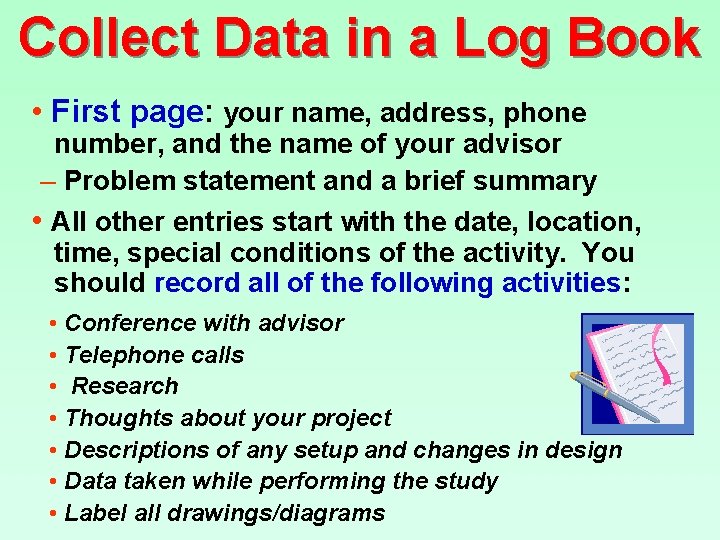 Collect Data in a Log Book

• First page: your name, address, phone number, and the name of your advisor

– Problem statement and a brief summary

• All other entries start with the date, location, time, special conditions of the activity. You should record all of the following activities:

• Conference with advisor
• Telephone calls
• Research
• Thoughts about your project
• Descriptions of any setup and changes in design
• Data taken while performing the study
• Label all drawings/diagrams